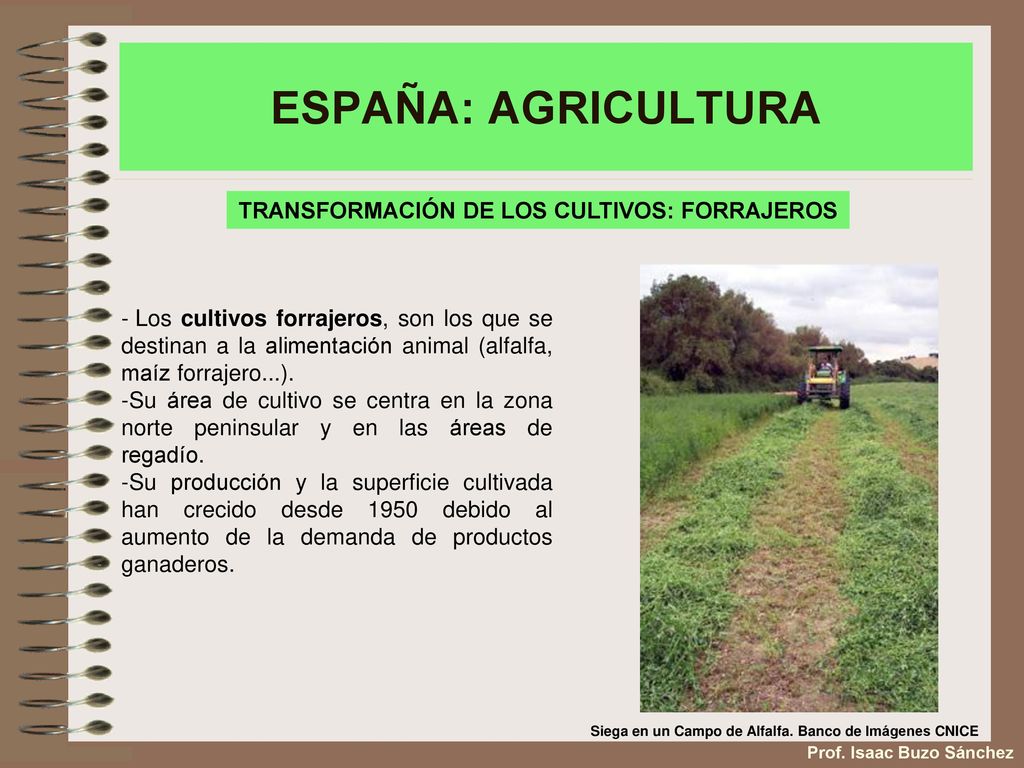 ESPAÑA: AGRICULTURA

TRANSFORMACIÓN DE LOS CULTIVOS: FORRAJEROS

- Los cultivos forrajeros, son los que se destinan a la alimentación animal (alfalfa, maíz forrajero...).
-Su área de cultivo se centra en la zona norte peninsular y en las áreas de regadío.
-Su producción y la superficie cultivada han crecido desde 1950 debido al aumento de la demanda de productos ganaderos.

Siega en un Campo de Alfalfa. Banco de Imágenes CNICE

Prof. Isaac Buzo Sánchez